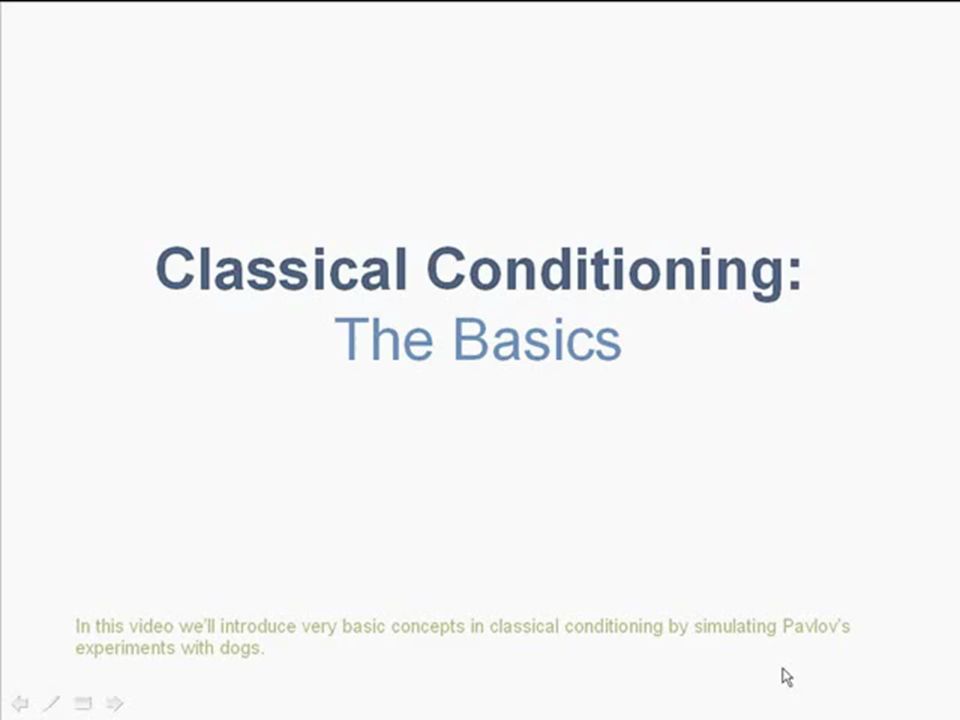 Classical Conditioning:
The Basics

In this video we'll introduce very basic concepts in classical conditioning by simulating Pavlov's experiments with dogs.